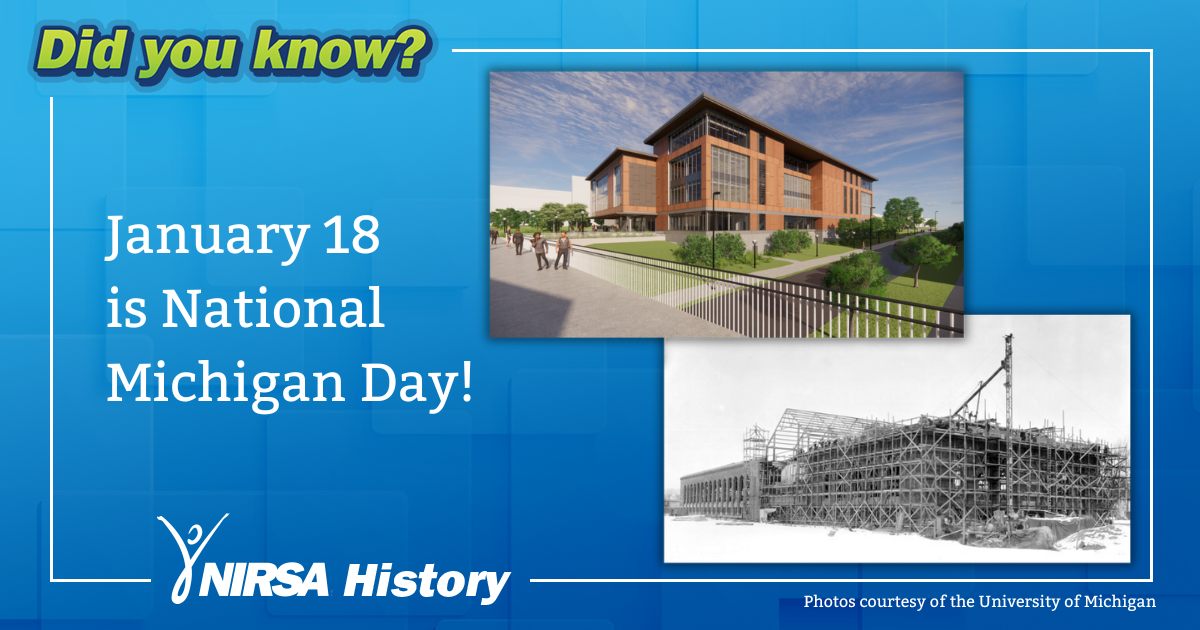 Did you know?

January 18 is National Michigan Day!

NIRSA History

Photos courtesy of the University of Michigan